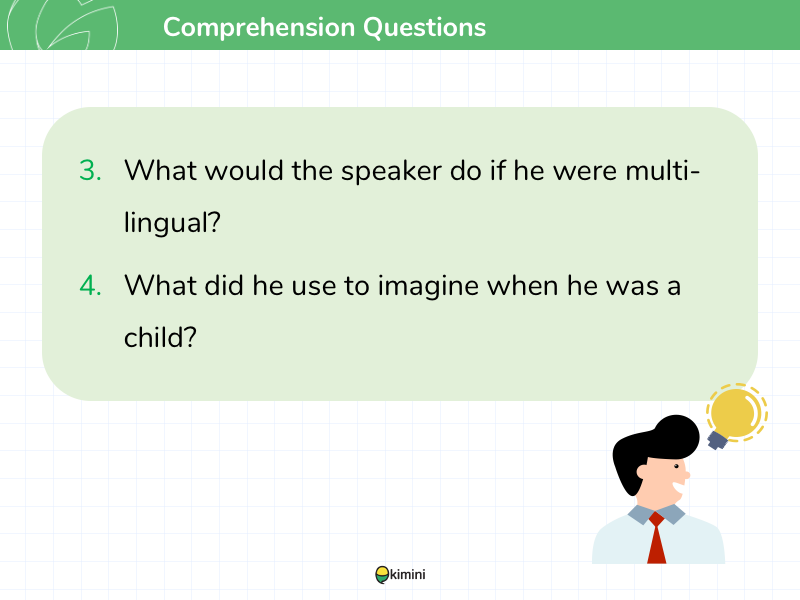 Comprehension Questions

3. What would the speaker do if he were multilingual?

4. What did he use to imagine when he was a child?

kimini